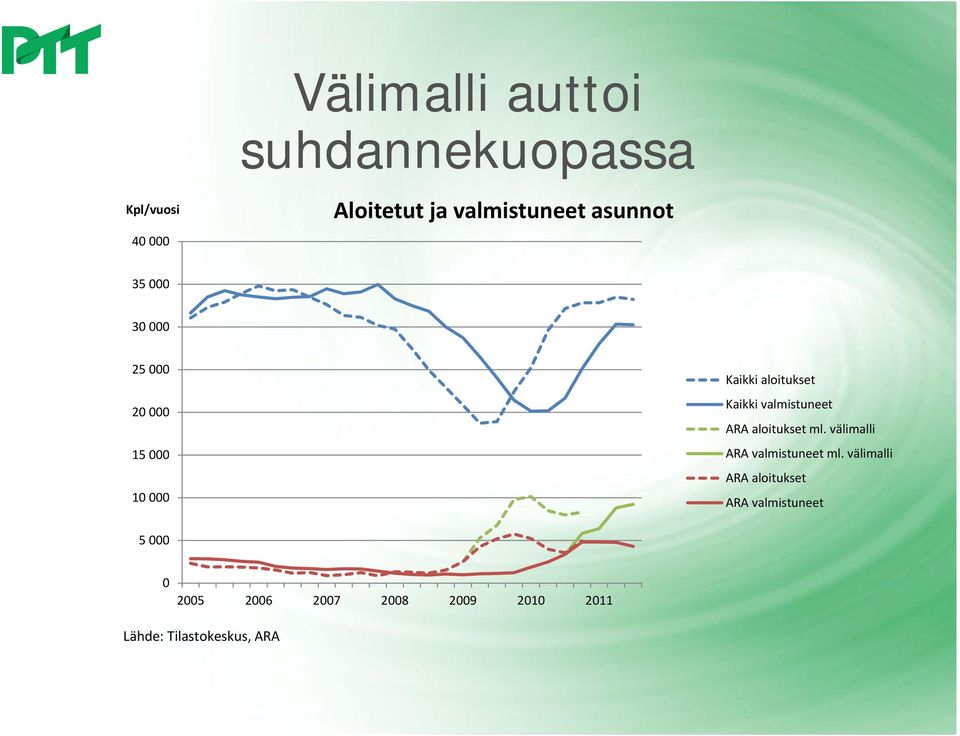 PTT

Välimalli auttoi suhdannekuopassa

Kpl/vuosi

Aloitetut ja valmistuneet asunnot

40 000
35 000
30 000
25 000
20 000
15 000
10 000
5 000
0

2005 2006 2007 2008 2009 2010 2011

Kaikki aloitukset
Kaikki valmistuneet
ARA aloitukset ml. välimalli
ARA valmistuneet ml. välimalli
ARA aloitukset
ARA valmistuneet

Lähde: Tilastokeskus, ARA